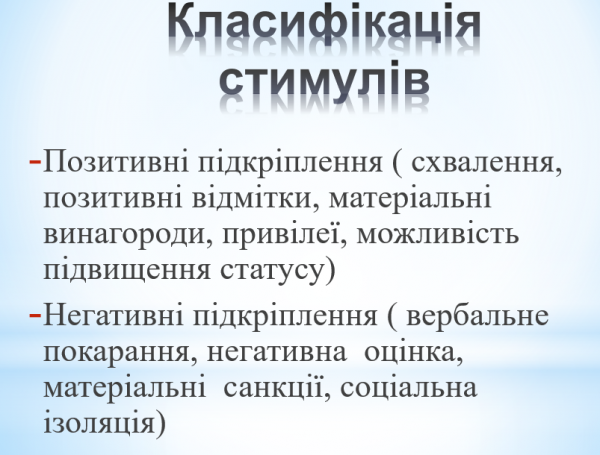 Класифікація стимулів

-Позитивні підкріплення ( схвалення, позитивні відмітки, матеріальні винагороди, привілеї, можливість підвищення статусу)

-Негативні підкріплення ( вербальне покарання, негативна оцінка, матеріальні санкції, соціальна ізоляція)